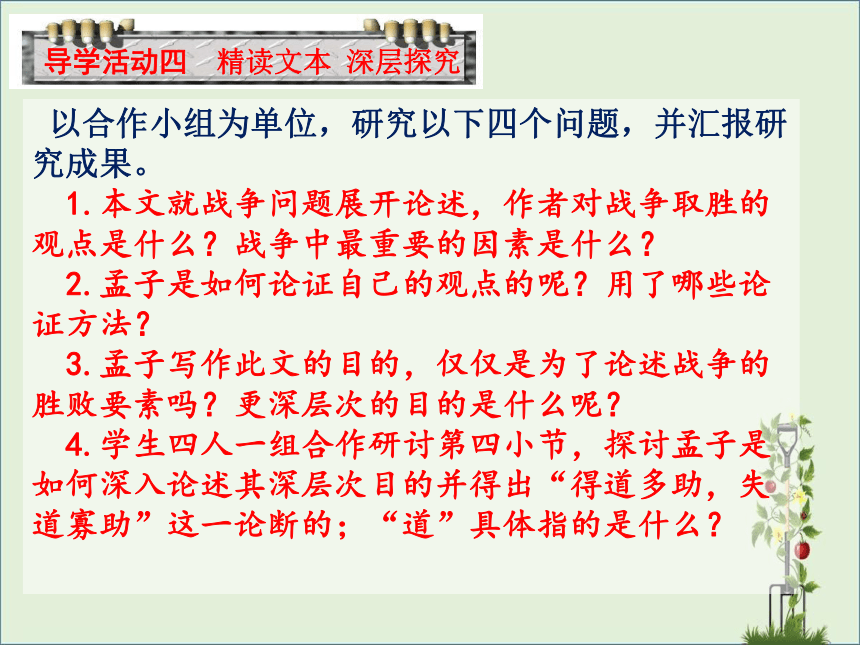 导学活动四　精读文本 深层探究

以合作小组为单位，研究以下四个问题，并汇报研究成果。

1.本文就战争问题展开论述，作者对战争取胜的观点是什么？战争中最重要的因素是什么？

2.孟子是如何论证自己的观点的呢？用了哪些论证方法？

3.孟子写作此文的目的，仅仅是为了论述战争的胜败要素吗？更深层次的目的是什么呢？

4.学生四人一组合作研讨第四小节，探讨孟子是如何深入论述其深层次目的并得出“得道多助，失道寡助”这一论断的；“道”具体指的是什么？